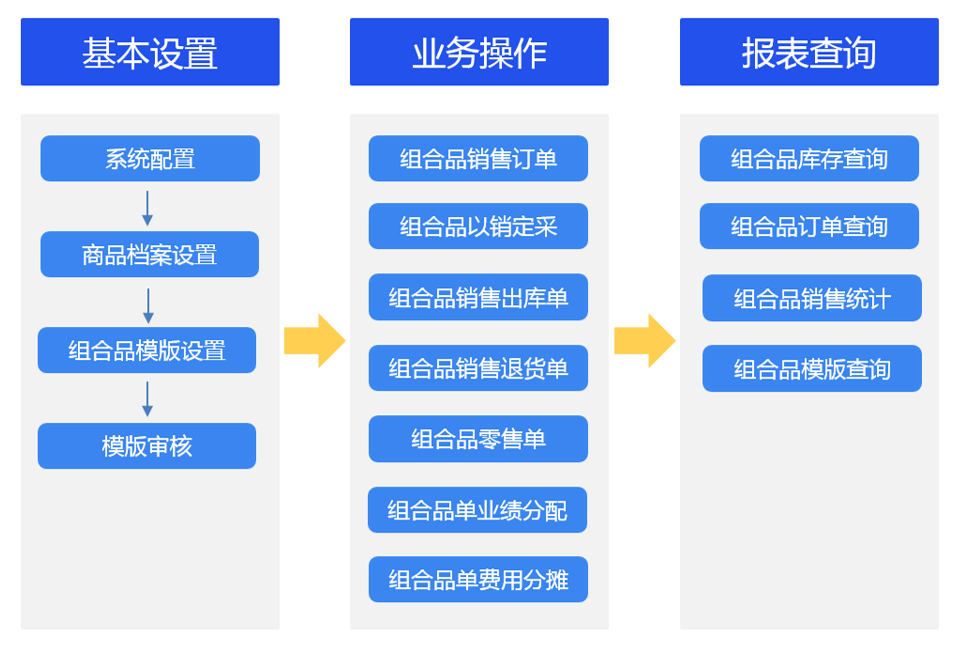 基本设置

系统配置

商品档案设置

组合品模版设置

模版审核

业务操作

组合品销售订单

组合品以销定采

组合品销售出库单

组合品销售退货单

组合品零售单

组合品单业绩分配

组合品单费用分摊

报表查询

组合品库存查询

组合品订单查询

组合品销售统计

组合品模版查询